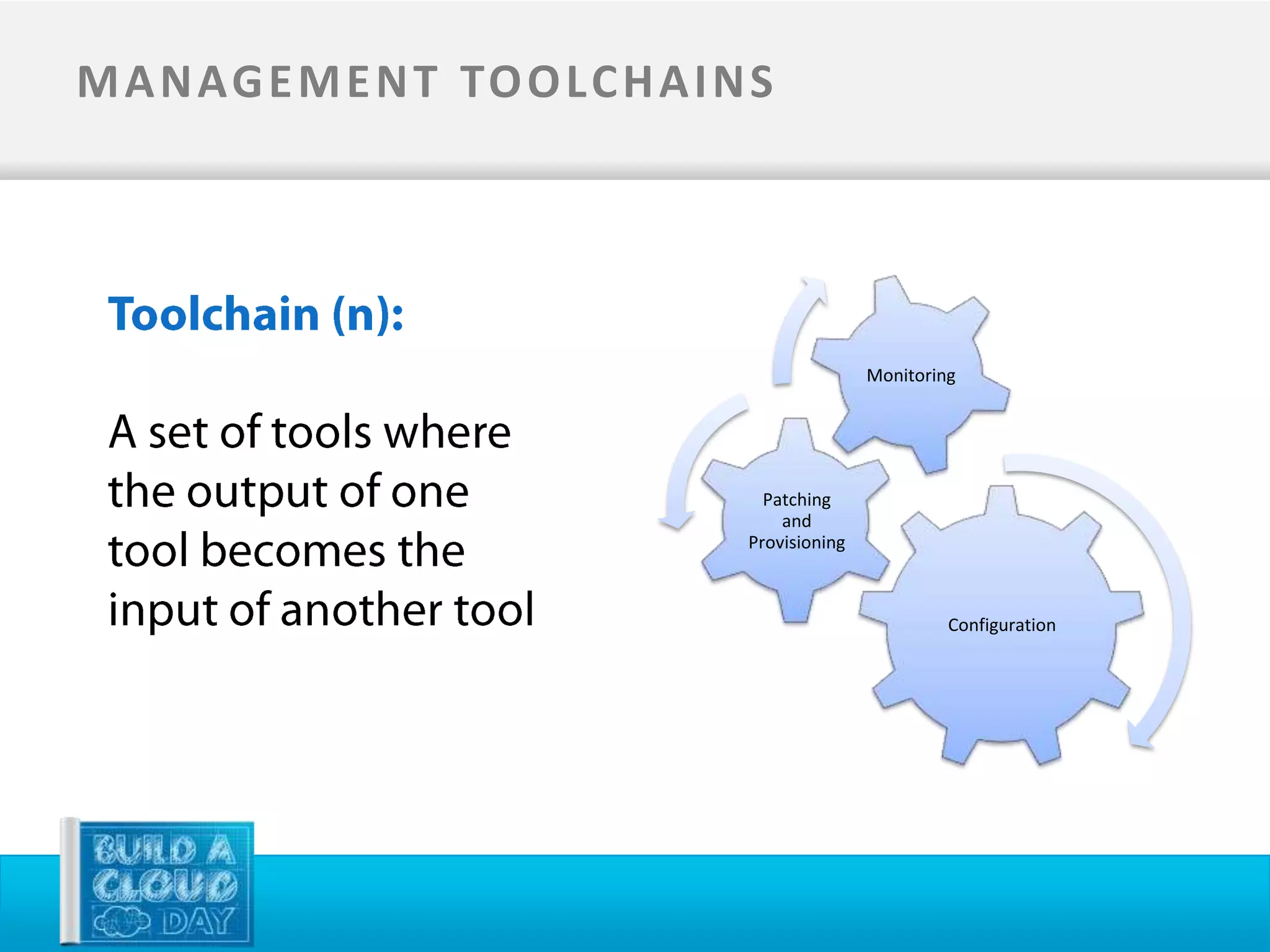 MANAGEMENT TOOLCHAINS

Toolchain (n):

A set of tools where the output of one tool becomes the input of another tool

Monitoring

Patching and Provisioning

Configuration

BUILD A CLOUD DAY